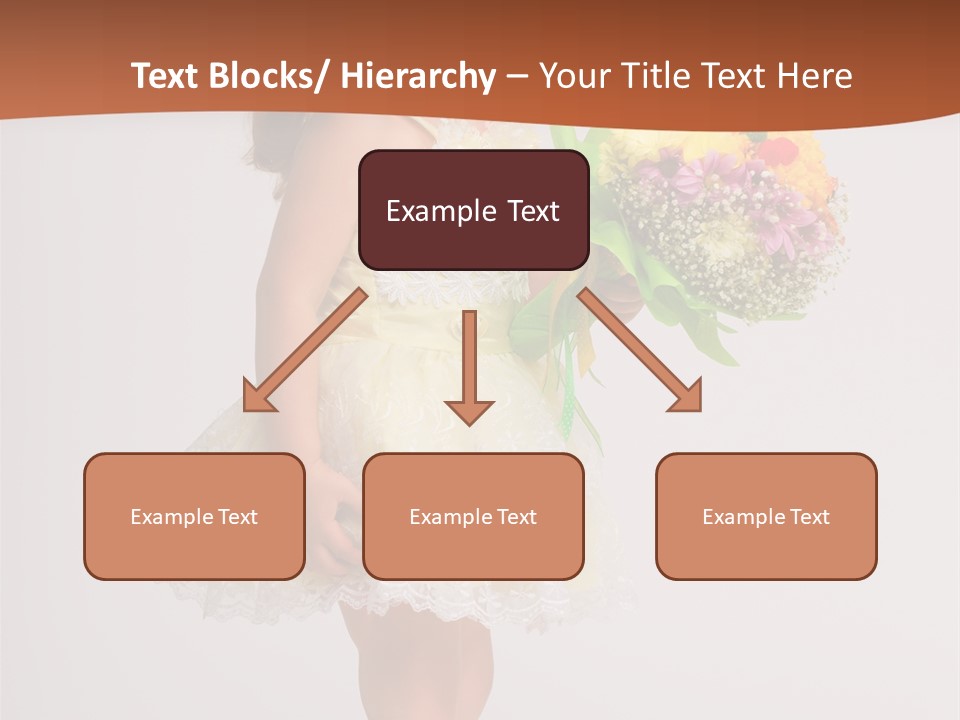 Text Blocks/ Hierarchy – Your Title Text Here

Example Text

Example Text

Example Text

Example Text